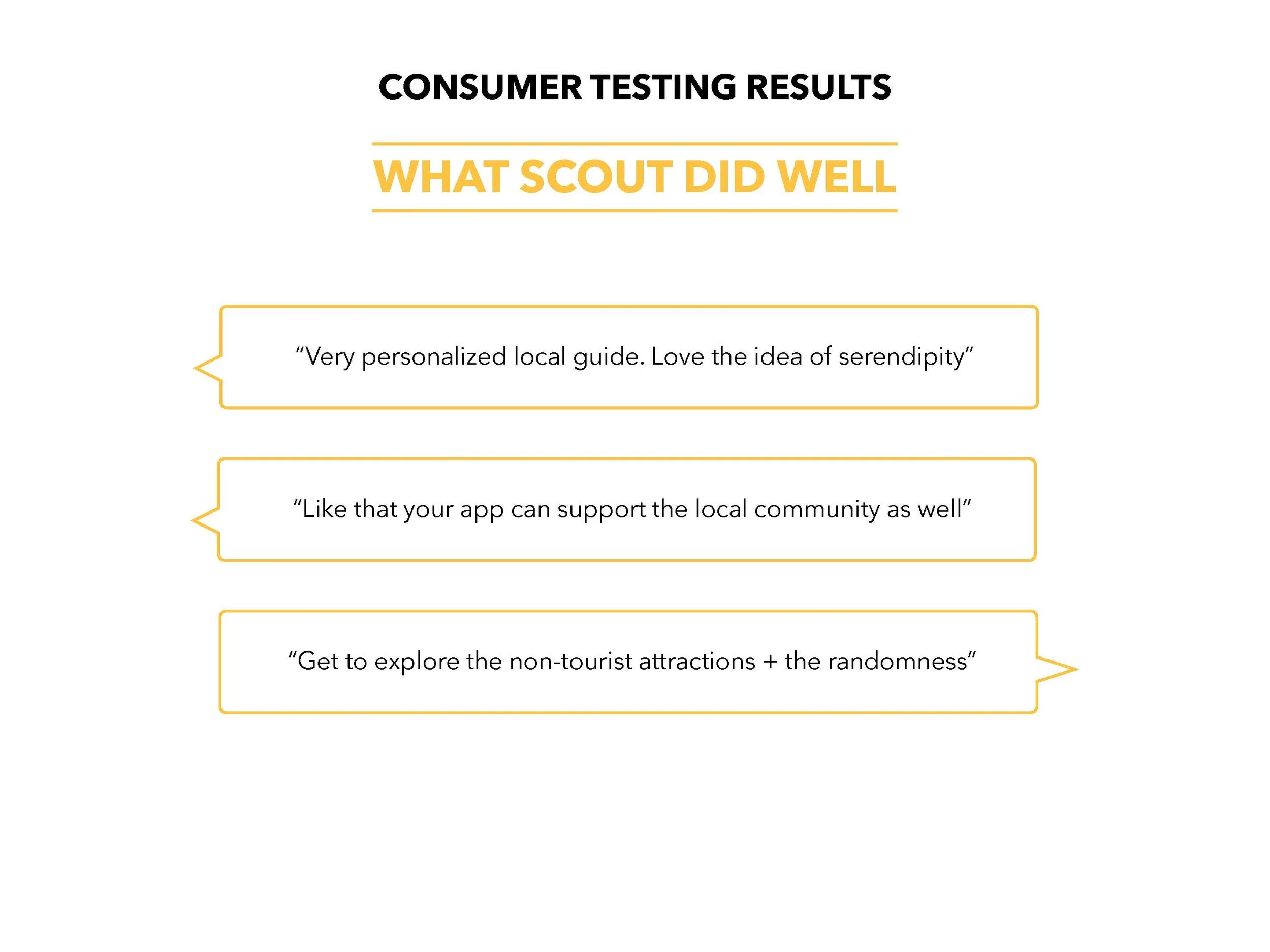 CONSUMER TESTING RESULTS

WHAT SCOUT DID WELL

“Very personalized local guide. Love the idea of serendipity”

“Like that your app can support the local community as well”

“Get to explore the non-tourist attractions + the randomness”